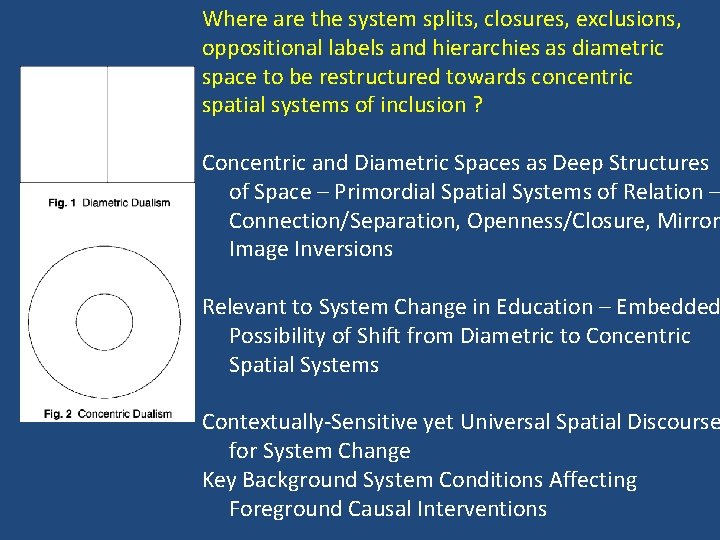 Where are the system splits, closures, exclusions, oppositional labels and hierarchies as diametric space to be restructured towards concentric spatial systems of inclusion ?

Fig. 1 Diametric Dualism

Fig. 2 Concentric Dualism

Concentric and Diametric Spaces as Deep Structures of Space – Primordial Spatial Systems of Relation – Connection/Separation, Openness/Closure, Mirror Image Inversions

Relevant to System Change in Education – Embedded Possibility of Shift from Diametric to Concentric Spatial Systems

Contextually-Sensitive yet Universal Spatial Discourse for System Change

Key Background System Conditions Affecting Foreground Causal Interventions